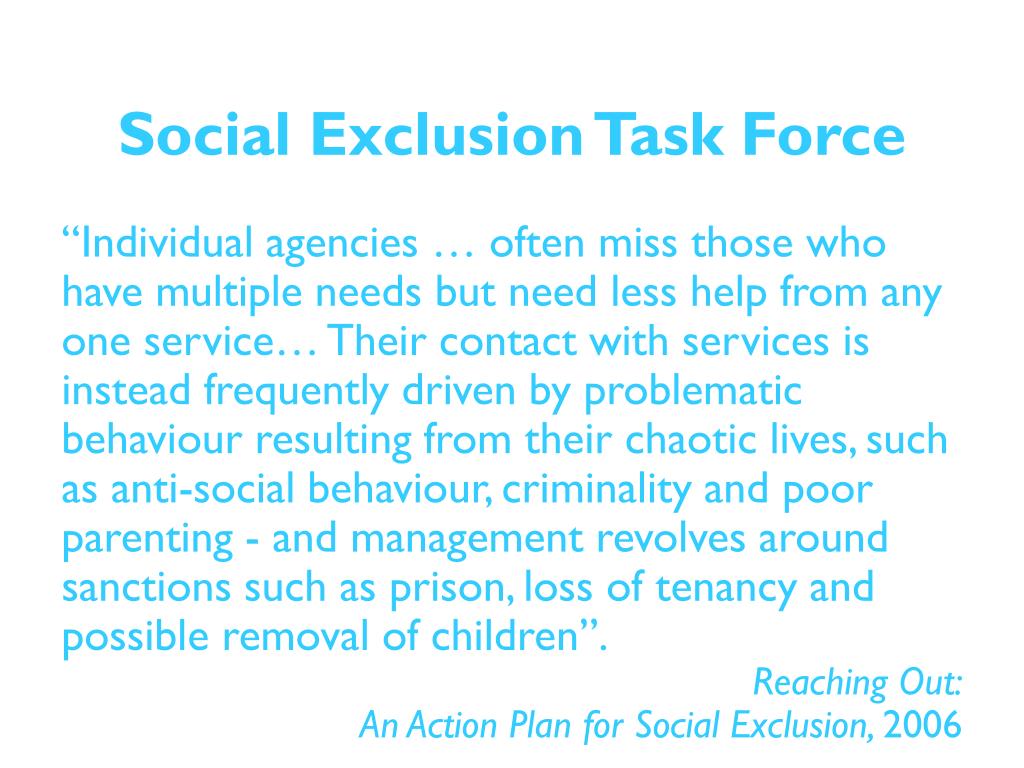 Social Exclusion Task Force

“Individual agencies … often miss those who have multiple needs but need less help from any one service… Their contact with services is instead frequently driven by problematic behaviour resulting from their chaotic lives, such as anti-social behaviour, criminality and poor parenting - and management revolves around sanctions such as prison, loss of tenancy and possible removal of children”.

Reaching Out:
An Action Plan for Social Exclusion, 2006